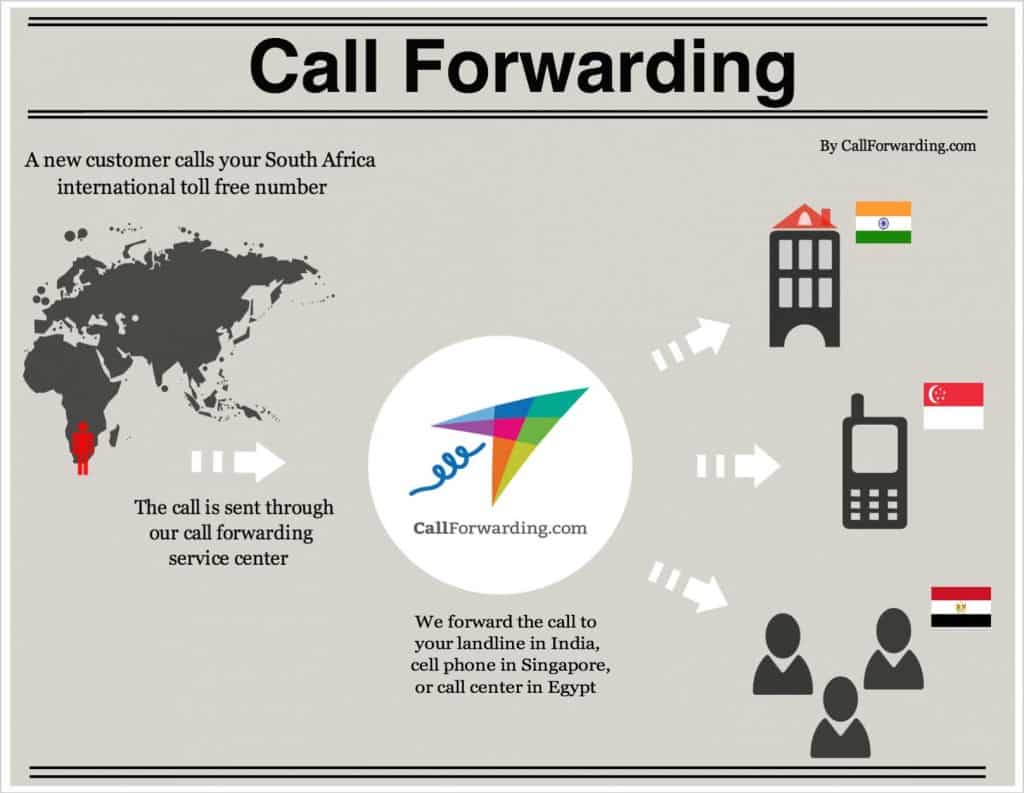 Call Forwarding

By CallForwarding.com

A new customer calls your South Africa international toll free number

The call is sent through our call forwarding service center

CallForwarding.com

We forward the call to your landline in India, cell phone in Singapore, or call center in Egypt